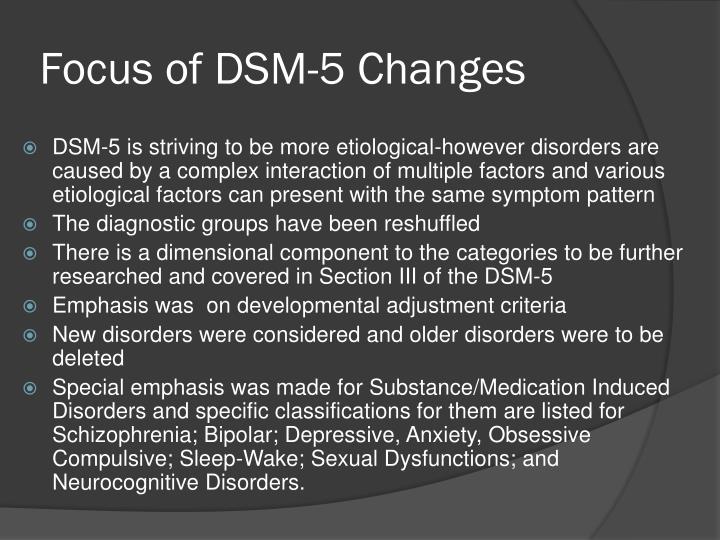 Focus of DSM-5 Changes

DSM-5 is striving to be more etiological-however disorders are caused by a complex interaction of multiple factors and various etiological factors can present with the same symptom pattern
The diagnostic groups have been reshuffled
There is a dimensional component to the categories to be further researched and covered in Section III of the DSM-5
Emphasis was  on developmental adjustment criteria
New disorders were considered and older disorders were to be deleted
Special emphasis was made for Substance/Medication Induced Disorders and specific classifications for them are listed for Schizophrenia; Bipolar; Depressive, Anxiety, Obsessive Compulsive; Sleep-Wake; Sexual Dysfunctions; and Neurocognitive Disorders.